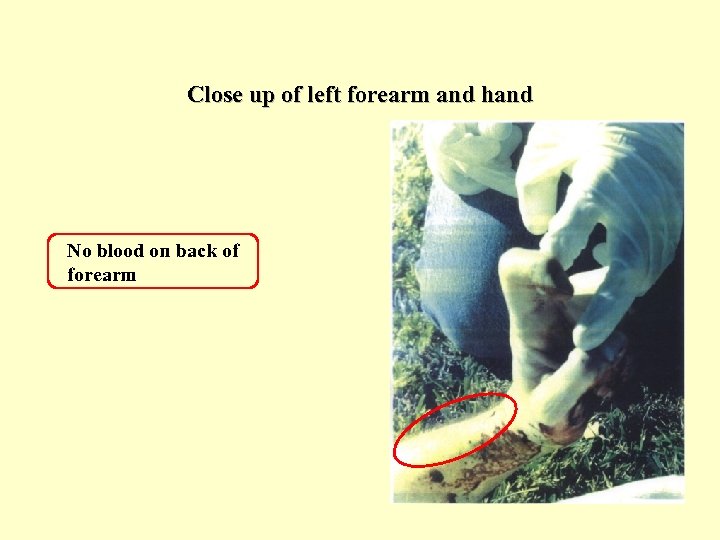 Close up of left forearm and hand

No blood on back of forearm